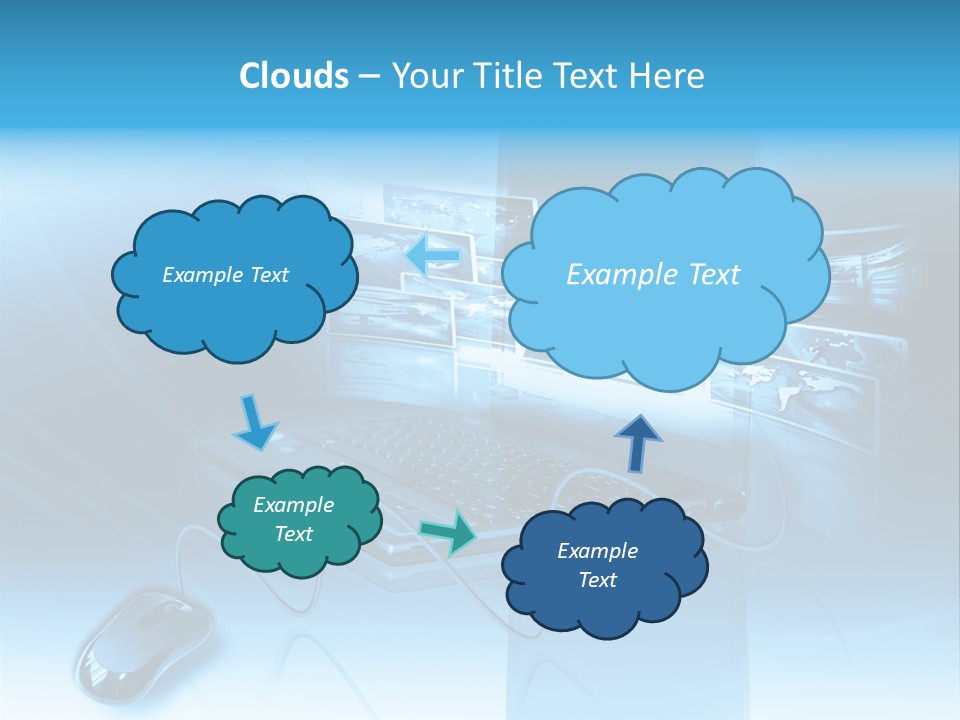 Clouds – Your Title Text Here

Example Text

Example Text

Example Text

Example Text